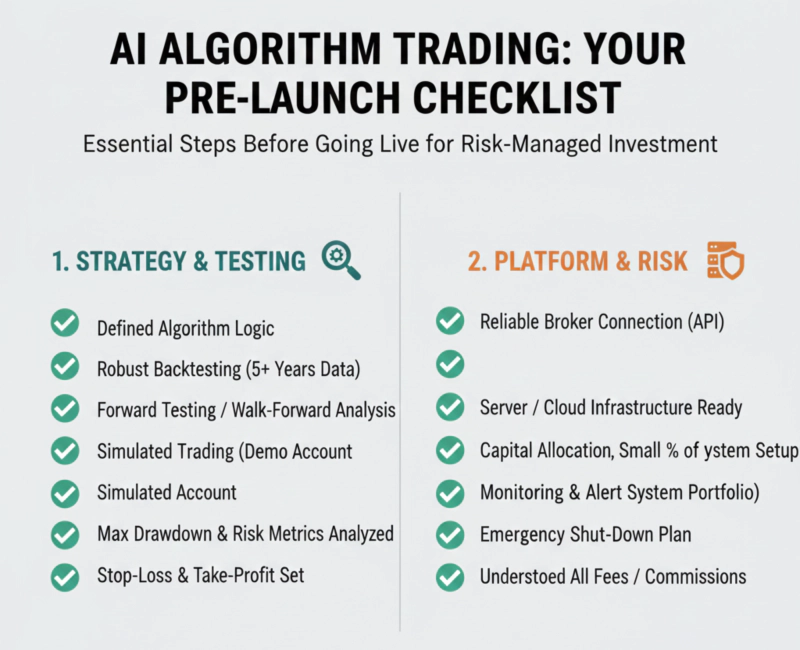 AI ALGORITHM TRADING: YOUR PRE-LAUNCH CHECKLIST

Essential Steps Before Going Live for Risk-Managed Investment

1. STRATEGY & TESTING

Defined Algorithm Logic
Robust Backtesting (5+ Years Data)
Forward Testing / Walk-Forward Analysis
Simulated Trading (Demo Account
Simulated Account
Max Drawdown & Risk Metrics Analyzed
Stop-Loss & Take-Profit Set

2. PLATFORM & RISK

Reliable Broker Connection (API)

Server / Cloud Infrastructure Ready
Capital Allocation, Small % of ystem Setup
Monitoring & Alert System Portfolio)
Emergency Shut-Down Plan
Understoed All Fees / Commissions